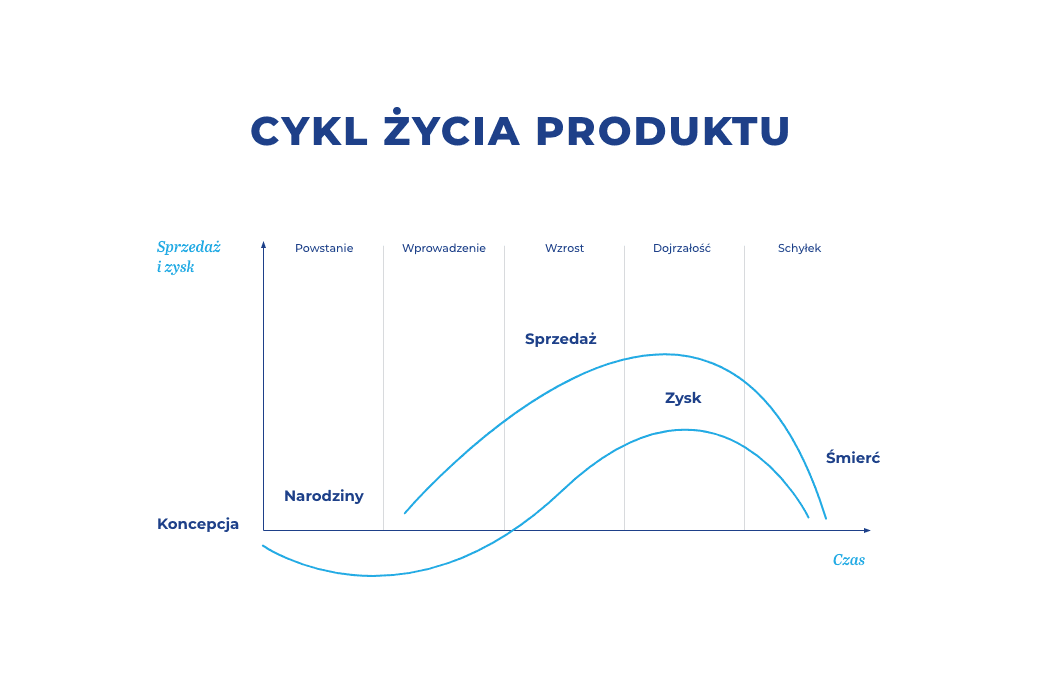 CYKL ŻYCIA PRODUKTU

Sprzedaż i zysk

Powstanie

Wprowadzenie

Wzrost

Dojrzałość

Schyłek

Sprzedaż

Zysk

Śmierć

Narodziny

Koncepcja

Czas